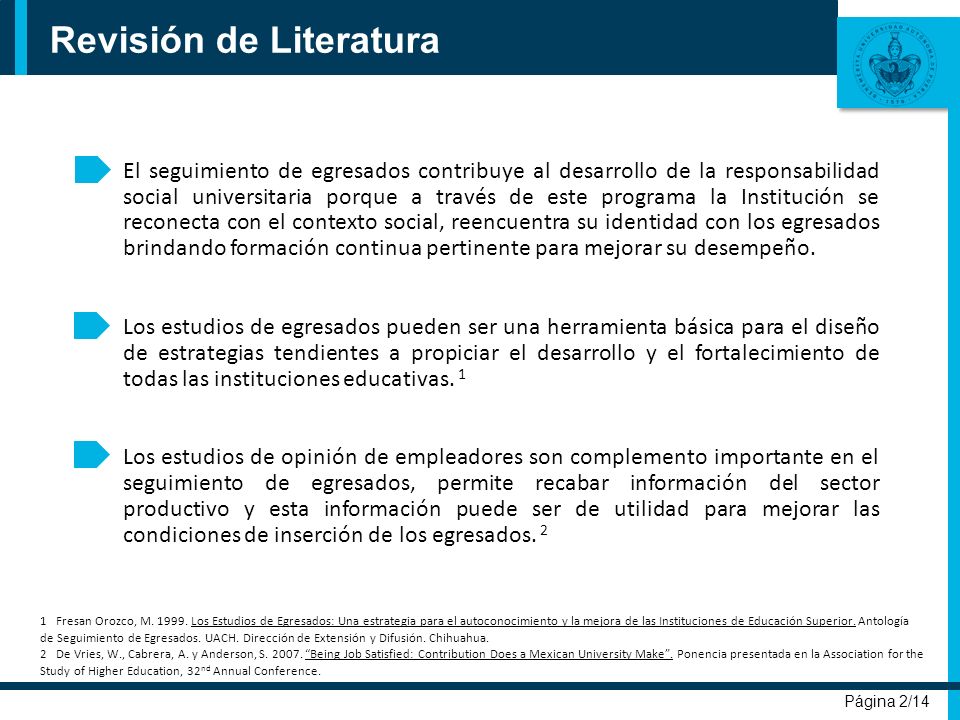 Revisión de Literatura

El seguimiento de egresados contribuye al desarrollo de la responsabilidad social universitaria porque a través de este programa la Institución se reconecta con el contexto social, reencuentra su identidad con los egresados brindando formación continua pertinente para mejorar su desempeño.

Los estudios de egresados pueden ser una herramienta básica para el diseño de estrategias tendientes a propiciar el desarrollo y el fortalecimiento de todas las instituciones educativas. $^1$

Los estudios de opinión de empleadores son complemento importante en el seguimiento de egresados, permite recabar información del sector productivo y esta información puede ser de utilidad para mejorar las condiciones de inserción de los egresados. $^2$

1 Fresan Orozco, M. 1999. Los Estudios de Egresados: Una estrategia para el autoconocimiento y la mejora de las Instituciones de Educación Superior. Antología de Seguimiento de Egresados. UACH. Dirección de Extensión y Difusión. Chihuahua.
2 De Vries, W., Cabrera, A. y Anderson, S. 2007. "Being Job Satisfied: Contribution Does a Mexican University Make". Ponencia presentada en la Association for the Study of Higher Education, 32$^{nd}$ Annual Conference.

Página 2/14